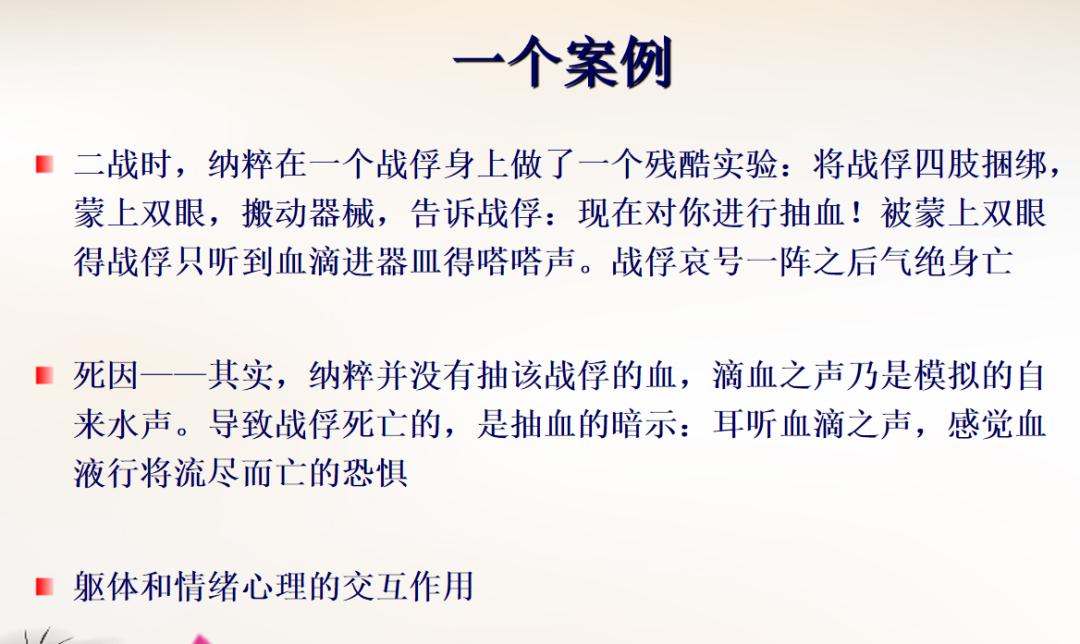 一个案例

二战时，纳粹在一个战俘身上做了一个残酷实验：将战俘四肢捆绑，蒙上双眼，搬动器械，告诉战俘：现在对你进行抽血！被蒙上双眼得战俘只听到血滴进器皿得嗒嗒声。战俘哀号一阵之后气绝身亡

死因——其实，纳粹并没有抽该战俘的血，滴血之声乃是模拟的自来水声。导致战俘死亡的，是抽血的暗示：耳听血滴之声，感觉血液行将流尽而亡的恐惧

躯体和情绪心理的交互作用